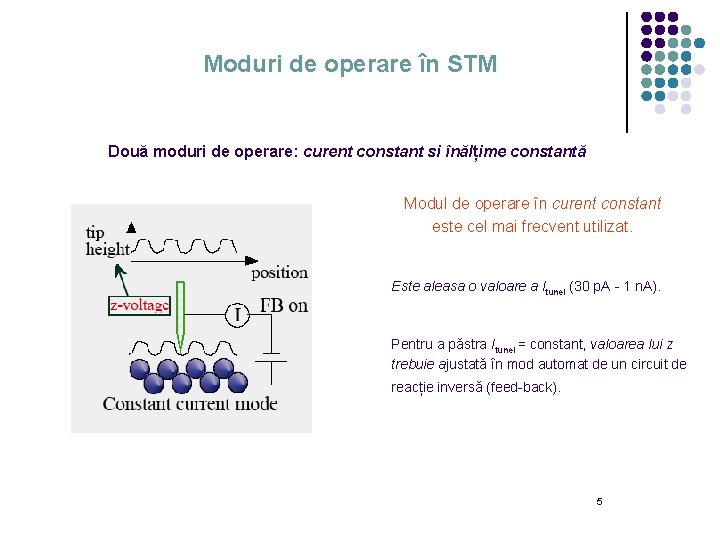 Moduri de operare în STM

Două moduri de operare: curent constant si înălțime constantă

tip height

position

z-voltage

I

FB on

Constant current mode

Modul de operare în curent constant este cel mai frecvent utilizat.

Este aleasa o valoare a $I_{tunel}$ (30 pA - 1 nA).

Pentru a păstra $I_{tunel}$ = constant, valoarea lui z trebuie ajustată în mod automat de un circuit de reacție inversă (feed-back).

5